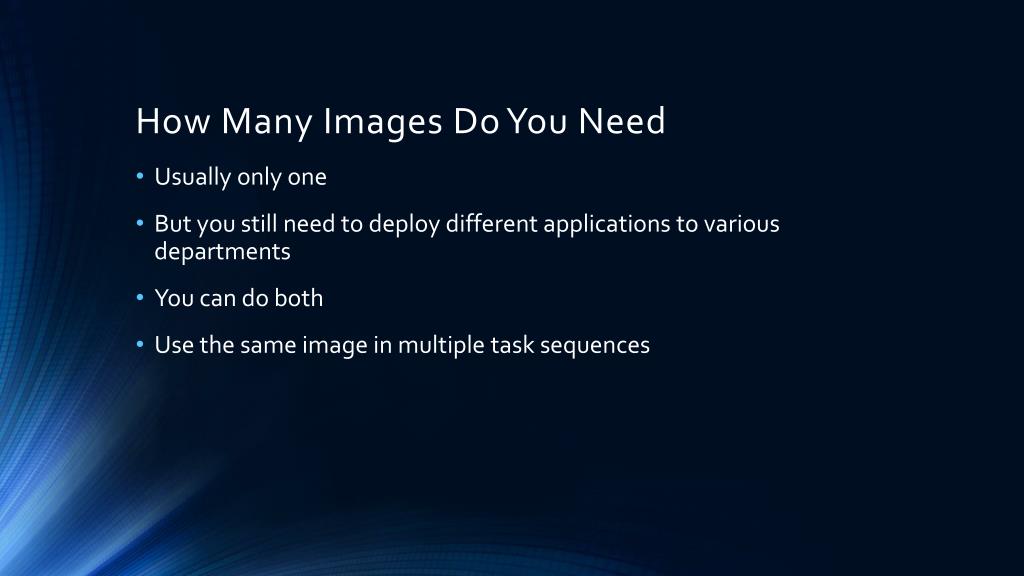 How Many Images Do You Need

• Usually only one

• But you still need to deploy different applications to various departments

• You can do both

• Use the same image in multiple task sequences